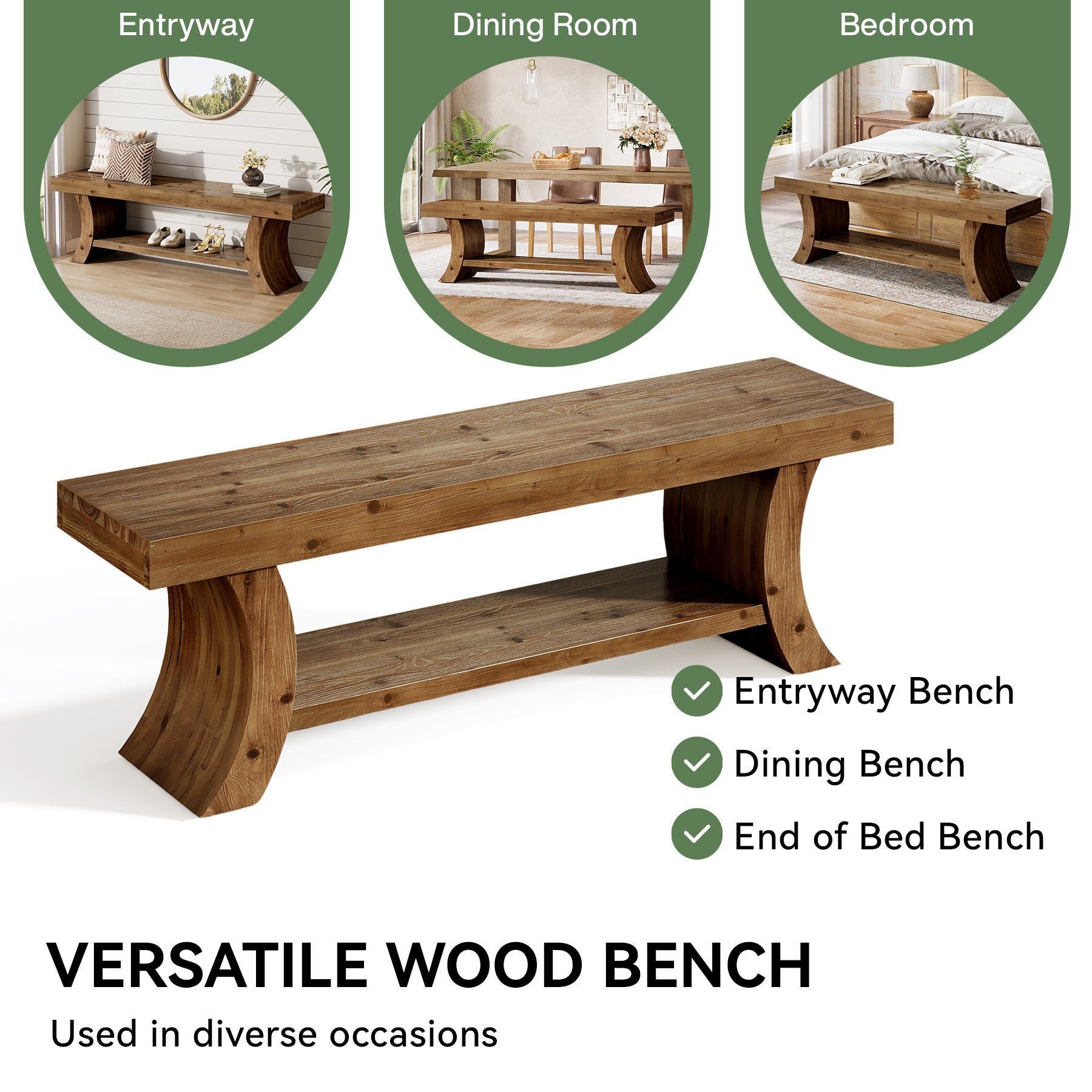 Entryway

Dining Room

Bedroom

Entryway Bench

Dining Bench

End of Bed Bench

VERSATILE WOOD BENCH

Used in diverse occasions